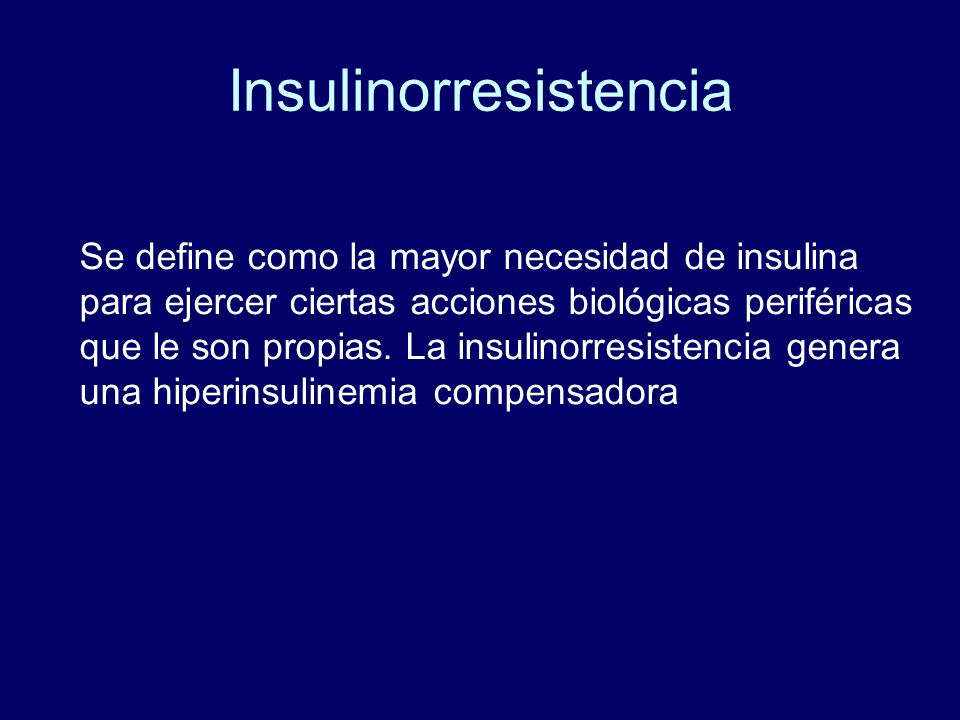 Insulinorresistencia

Se define como la mayor necesidad de insulina para ejercer ciertas acciones biológicas periféricas que le son propias. La insulinorresistencia genera una hiperinsulinemia compensadora